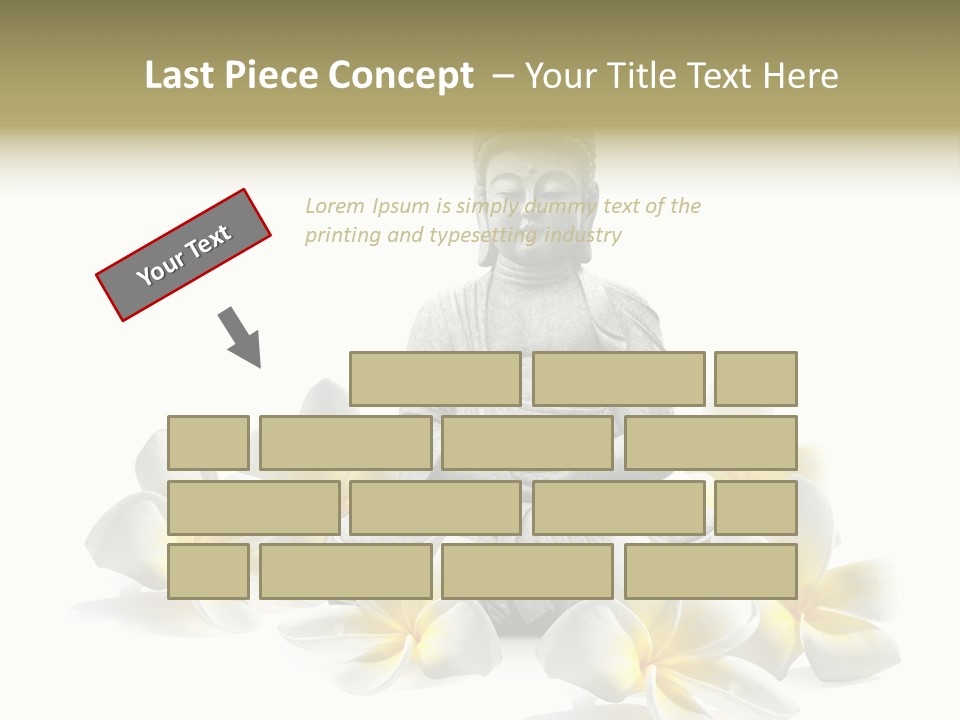 Last Piece Concept – Your Title Text Here

Your Text

Lorem Ipsum is simply dummy text of the printing and typesetting industry